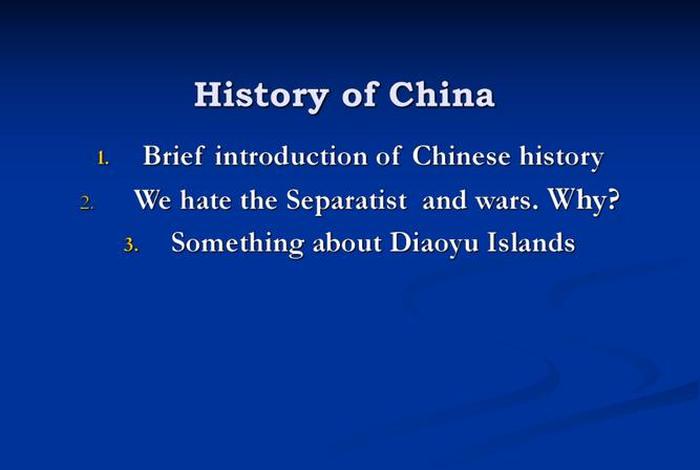 History of China

1. Brief introduction of Chinese history
2. We hate the Separatist and wars. Why?
3. Something about Diaoyu Islands